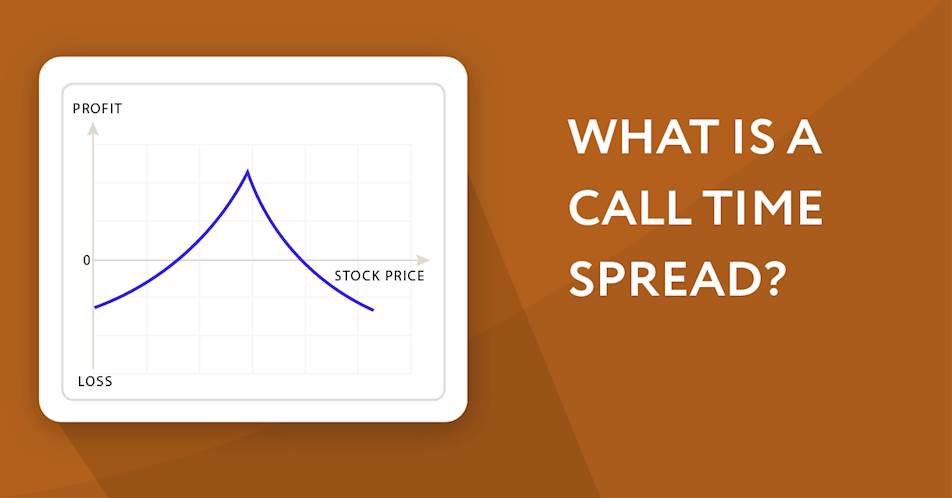 PROFIT

0

STOCK PRICE

LOSS

WHAT IS A CALL TIME SPREAD?